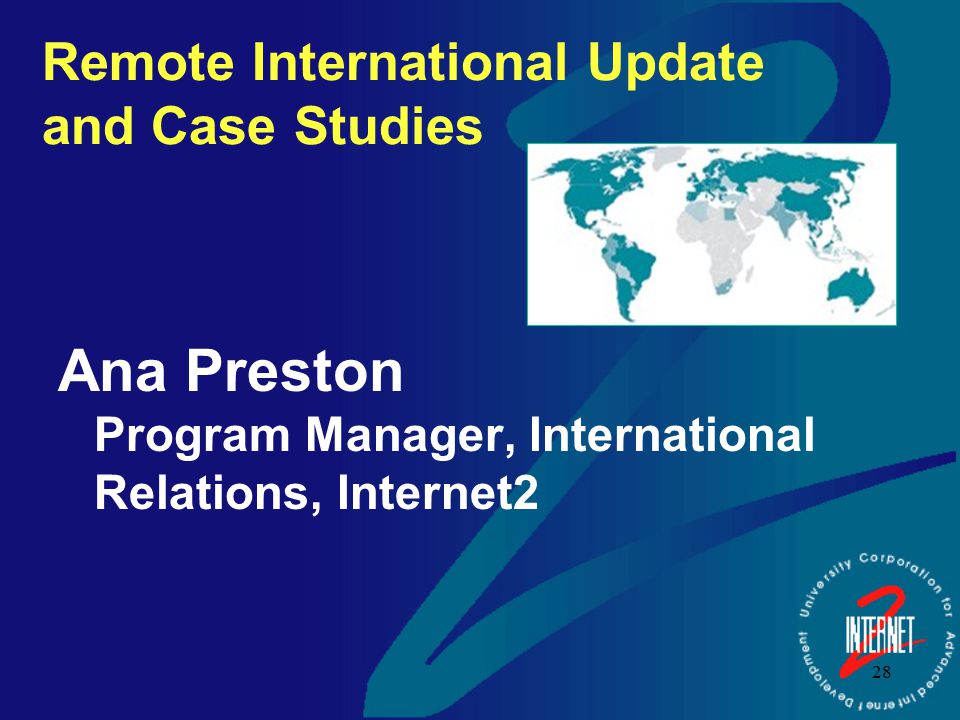 Remote International Update and Case Studies

Ana Preston

Program Manager, International Relations, Internet2

University Corporation for Advanced Internet Development

INTERNET 2

28